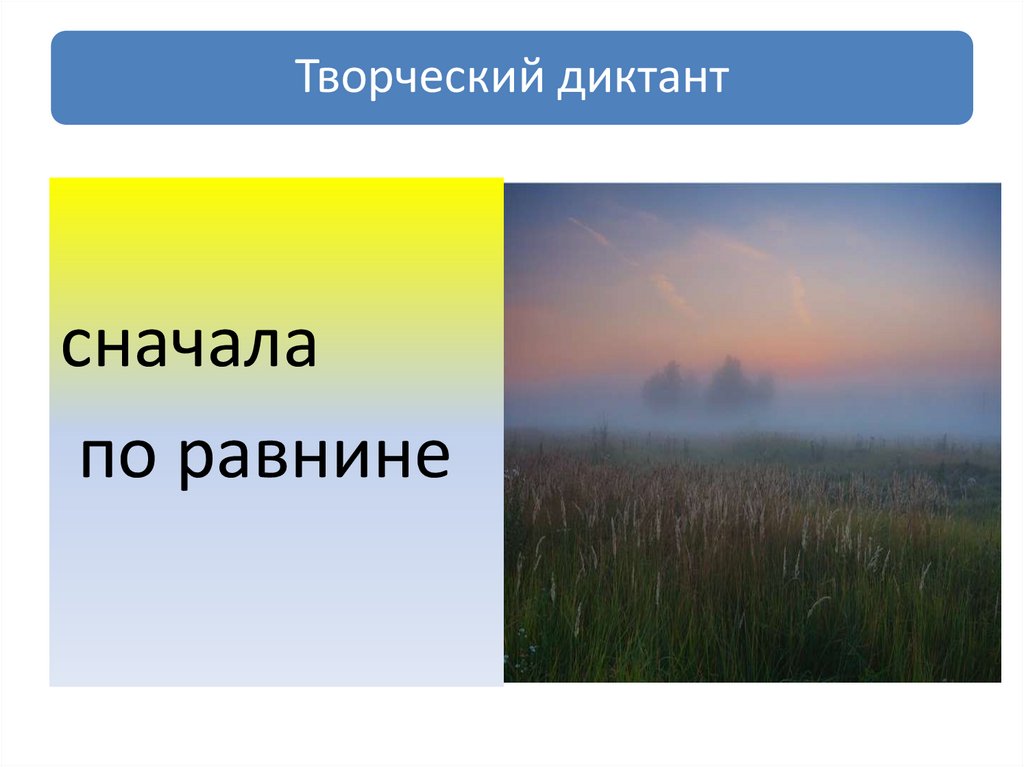 Творческий диктант

сначала

по равнине